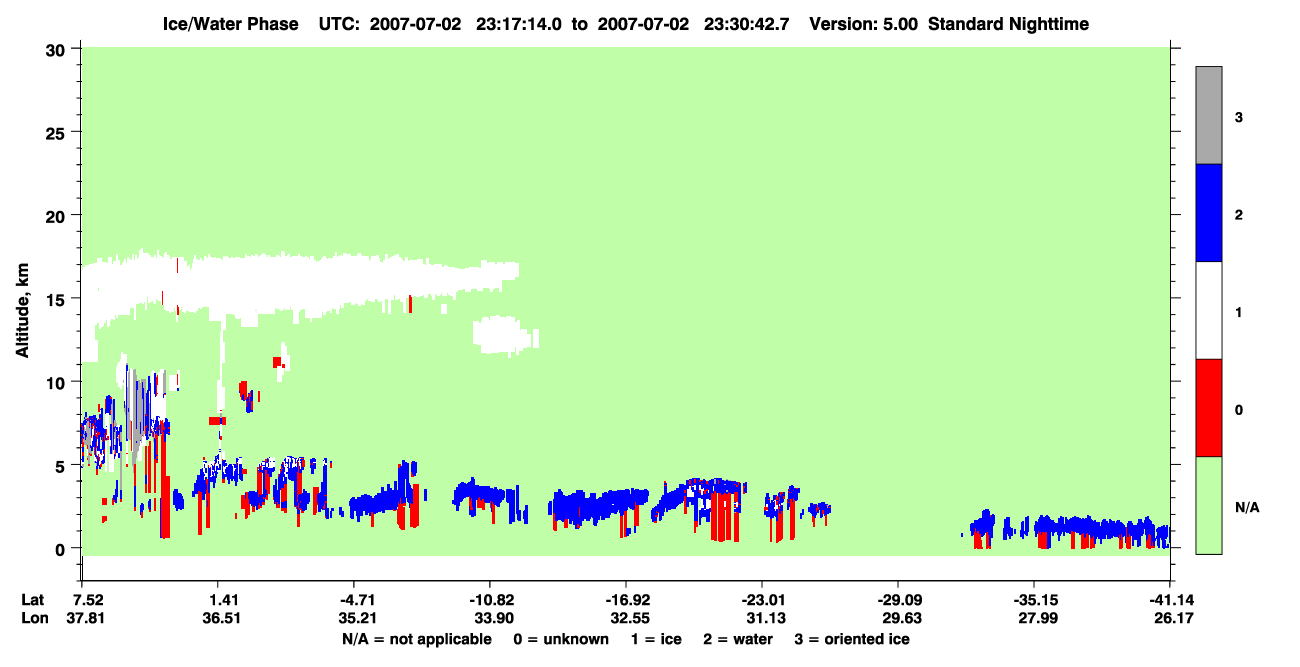 Ice/Water Phase UTC: 2007-07-02 23:17:14.0 to 2007-07-02 23:30:42.7 Version: 5.00 Standard Nighttime

Altitude, km

30
25
20
15
10
5
0

3
2
1
0
N/A

Lat 7.52 1.41 -4.71 -10.82 -16.92 -23.01 -29.09 -35.15 -41.14
Lon 37.81 36.51 35.21 33.90 32.55 31.13 29.63 27.99 26.17

N/A = not applicable 0 = unknown 1 = ice 2 = water 3 = oriented ice